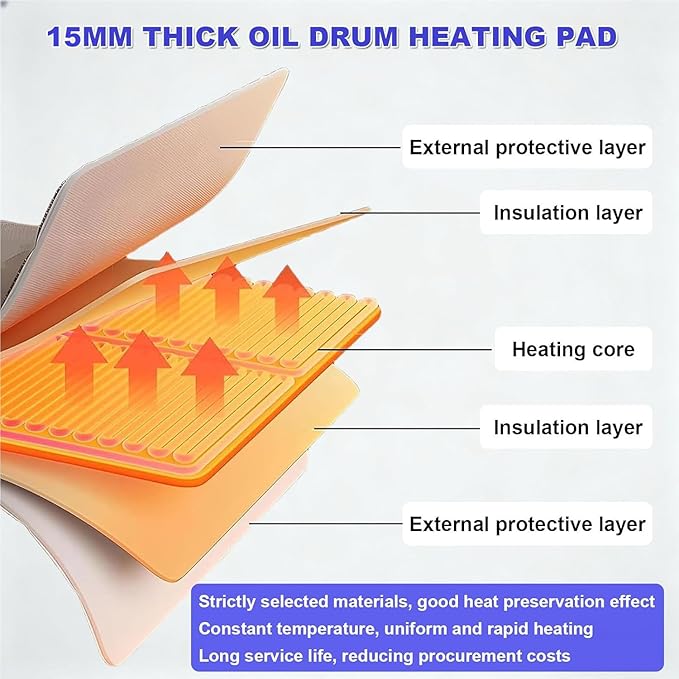 15MM THICK OIL DRUM HEATING PAD

External protective layer

Insulation layer

Heating core

Insulation layer

External protective layer

Strictly selected materials, good heat preservation effect
Constant temperature, uniform and rapid heating
Long service life, reducing procurement costs